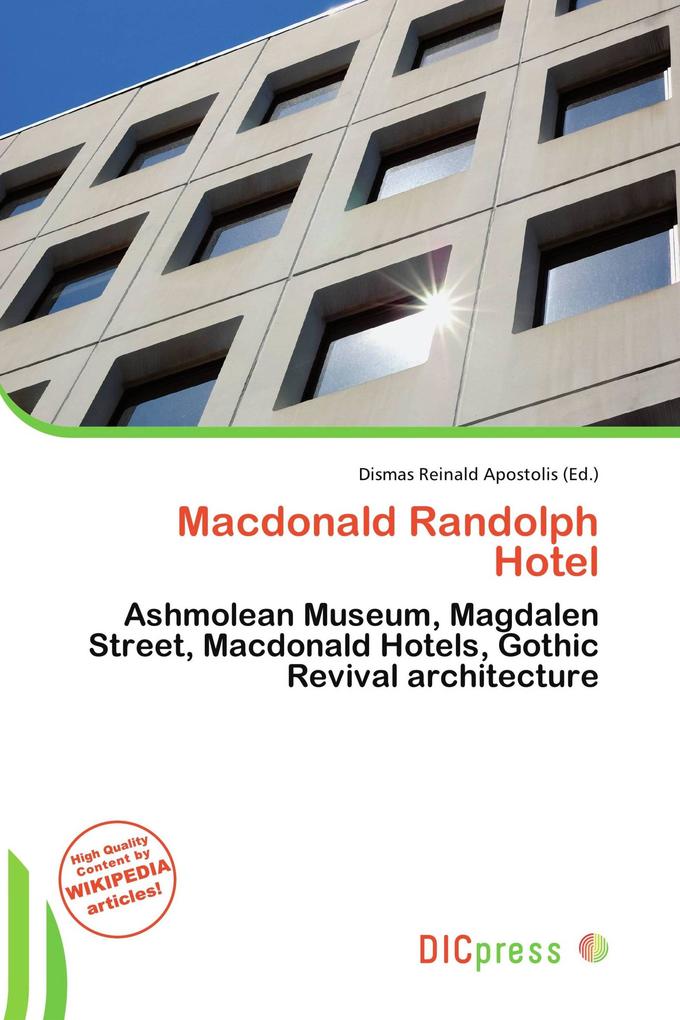 Dismas Reinald Apostolis (Ed.)

Macdonald Randolph Hotel

Ashmolean Museum, Magdalen Street, Macdonald Hotels, Gothic Revival architecture

High Quality Content by WIKIPEDIA articles!

DICpress